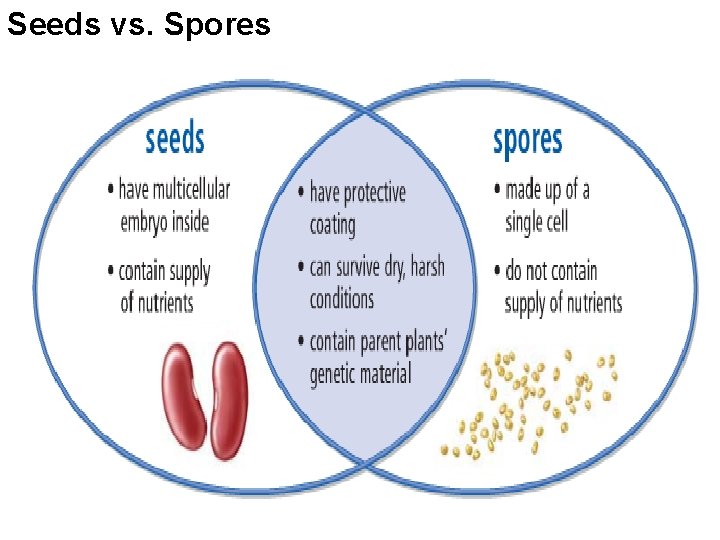 Seeds vs. Spores

seeds

• have multicellular embryo inside

• contain supply of nutrients

• have protective coating

• can survive dry, harsh conditions

• contain parent plants' genetic material

spores

• made up of a single cell

• do not contain supply of nutrients